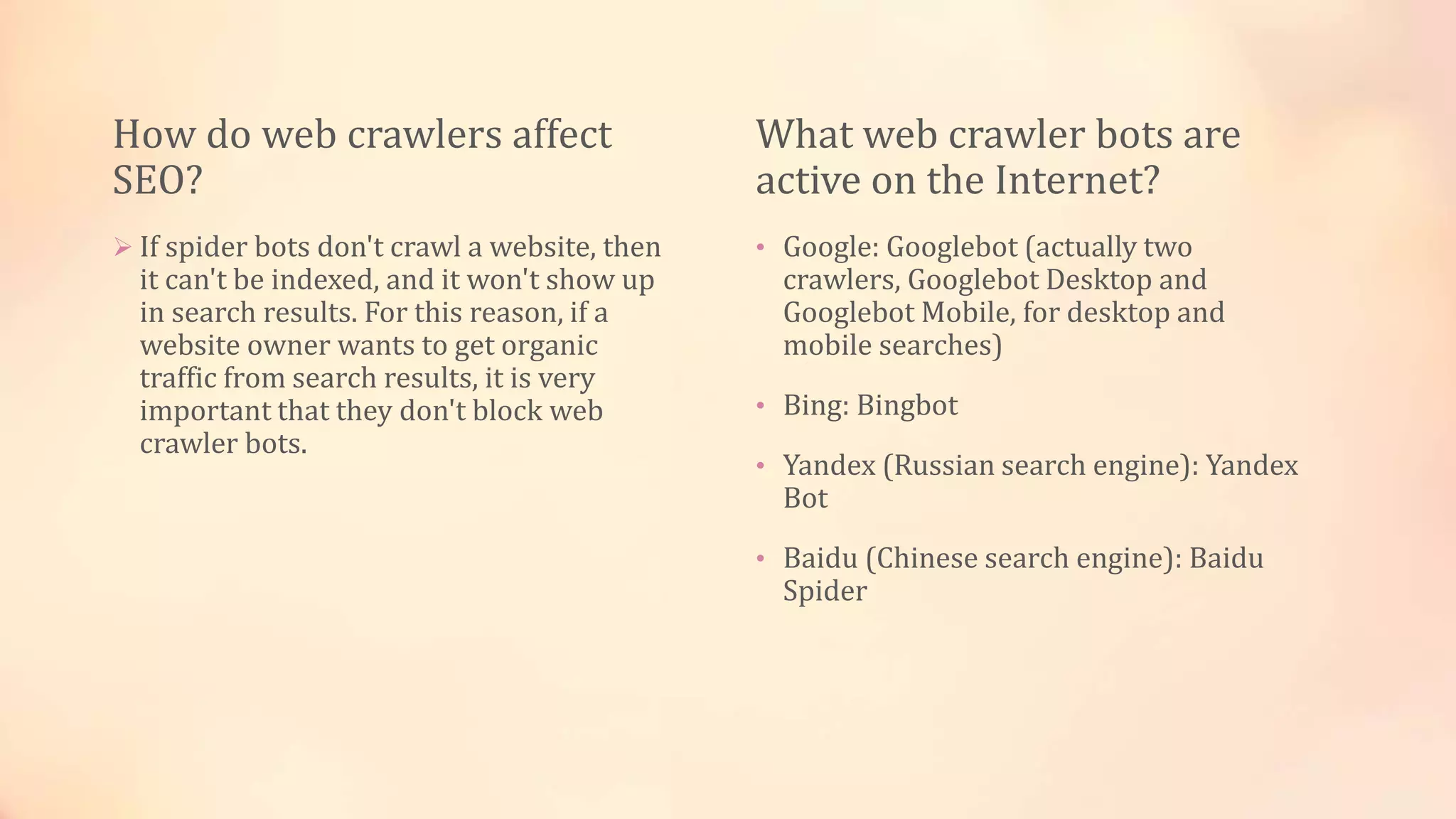 How do web crawlers affect SEO?

➢ If spider bots don't crawl a website, then it can't be indexed, and it won't show up in search results. For this reason, if a website owner wants to get organic traffic from search results, it is very important that they don't block web crawler bots.

What web crawler bots are active on the Internet?

• Google: Googlebot (actually two crawlers, Googlebot Desktop and Googlebot Mobile, for desktop and mobile searches)

• Bing: Bingbot

• Yandex (Russian search engine): Yandex Bot

• Baidu (Chinese search engine): Baidu Spider